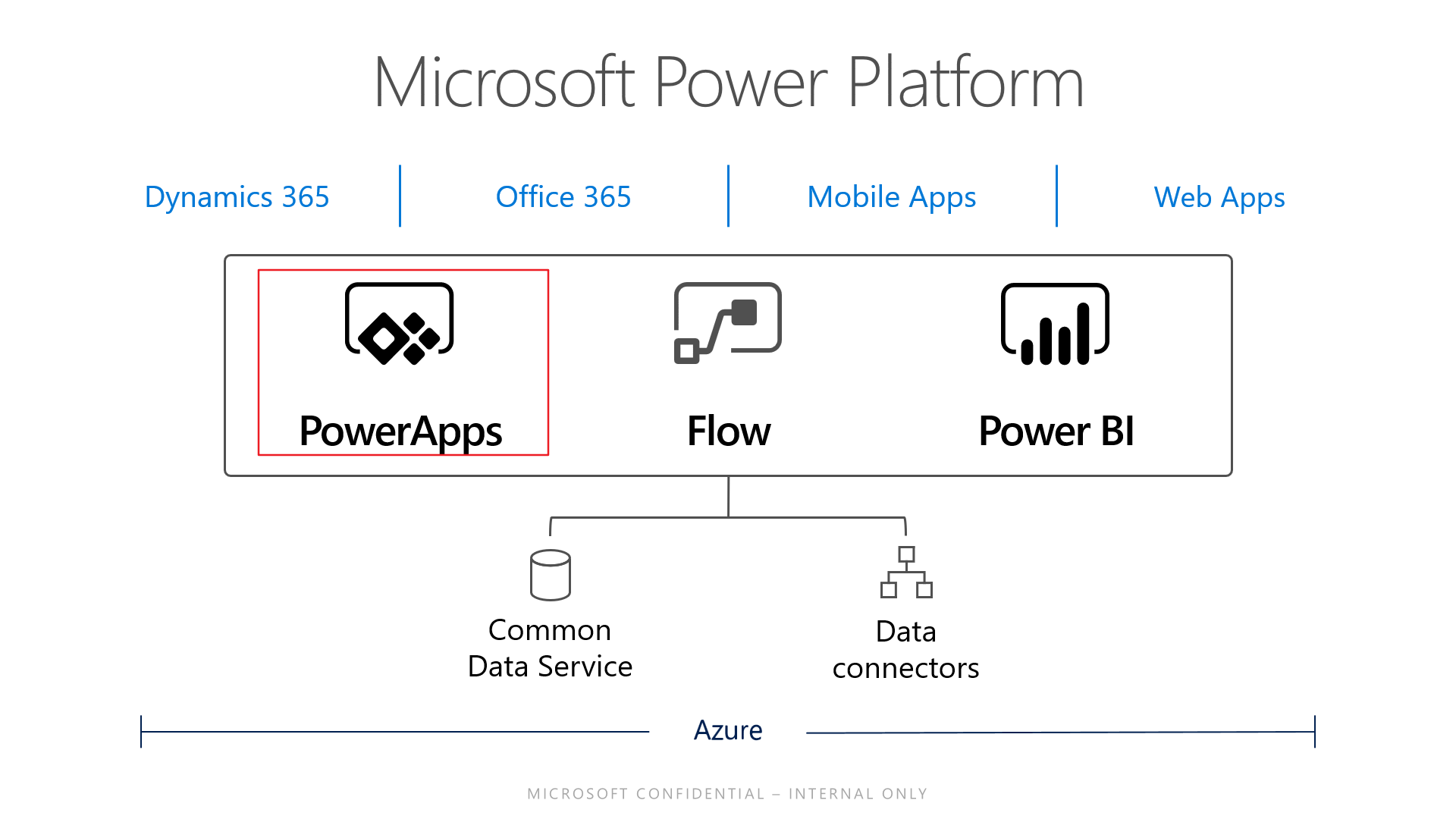 Microsoft Power Platform

Dynamics 365

Office 365

Mobile Apps

Web Apps

PowerApps

Flow

Power BI

Common Data Service

Data connectors

Azure

MICROSOFT CONFIDENTIAL – INTERNAL ONLY